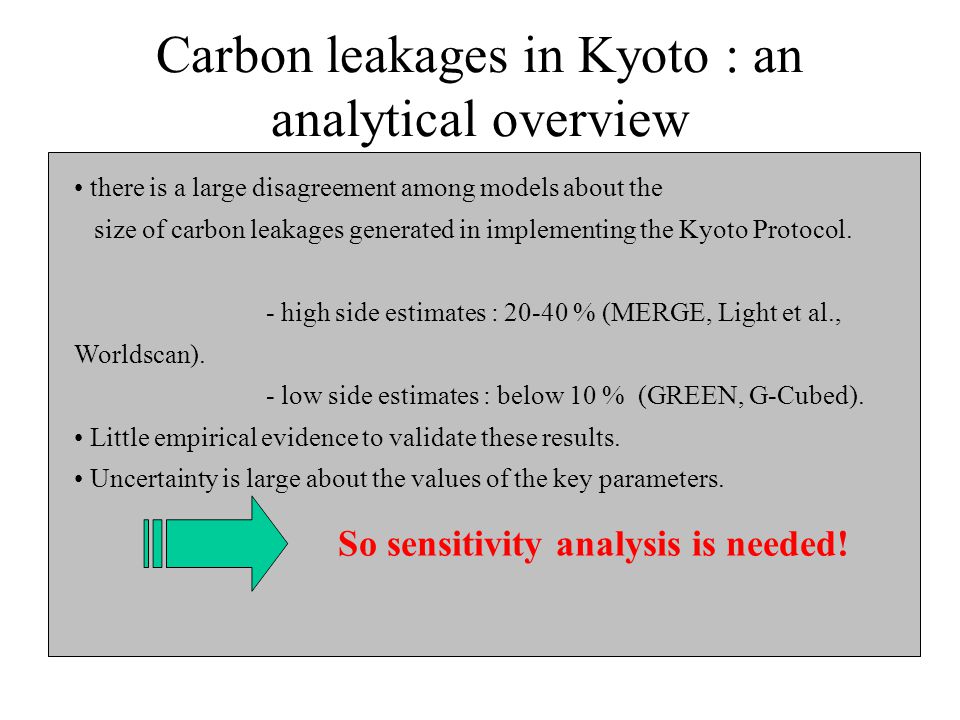 Carbon leakages in Kyoto : an analytical overview

• there is a large disagreement among models about the size of carbon leakages generated in implementing the Kyoto Protocol.

- high side estimates : 20-40 % (MERGE, Light et al., Worldscan).

- low side estimates : below 10 % (GREEN, G-Cubed).

• Little empirical evidence to validate these results.

• Uncertainty is large about the values of the key parameters.

So sensitivity analysis is needed!